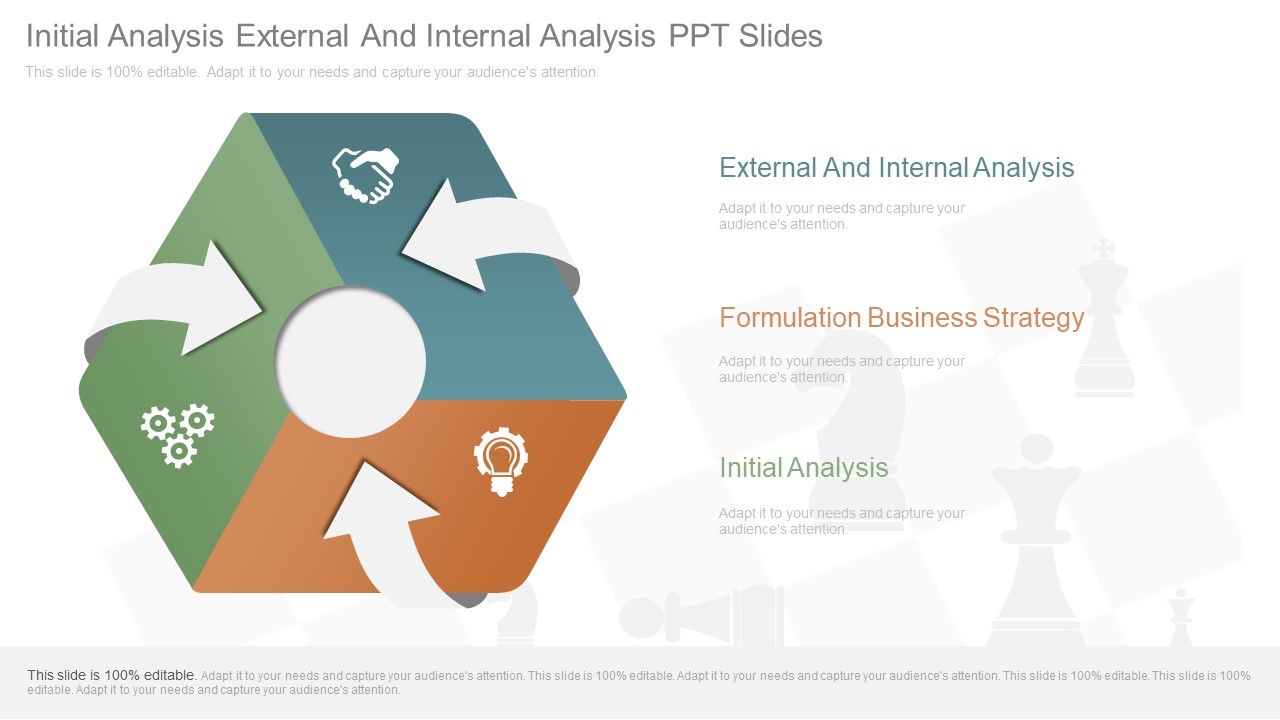 Initial Analysis External And Internal Analysis PPT Slides

This slide is 100% editable. Adapt it to your needs and capture your audience's attention.

External And Internal Analysis

Adapt it to your needs and capture your audience's attention.

Formulation Business Strategy

Adapt it to your needs and capture your audience's attention.

Initial Analysis

Adapt it to your needs and capture your audience's attention.

This slide is 100% editable. Adapt it to your needs and capture your audience's attention. This slide is 100% editable. Adapt it to your needs and capture your audience's attention. This slide is 100% editable. This slide is 100% editable. Adapt it to your needs and capture your audience's attention.